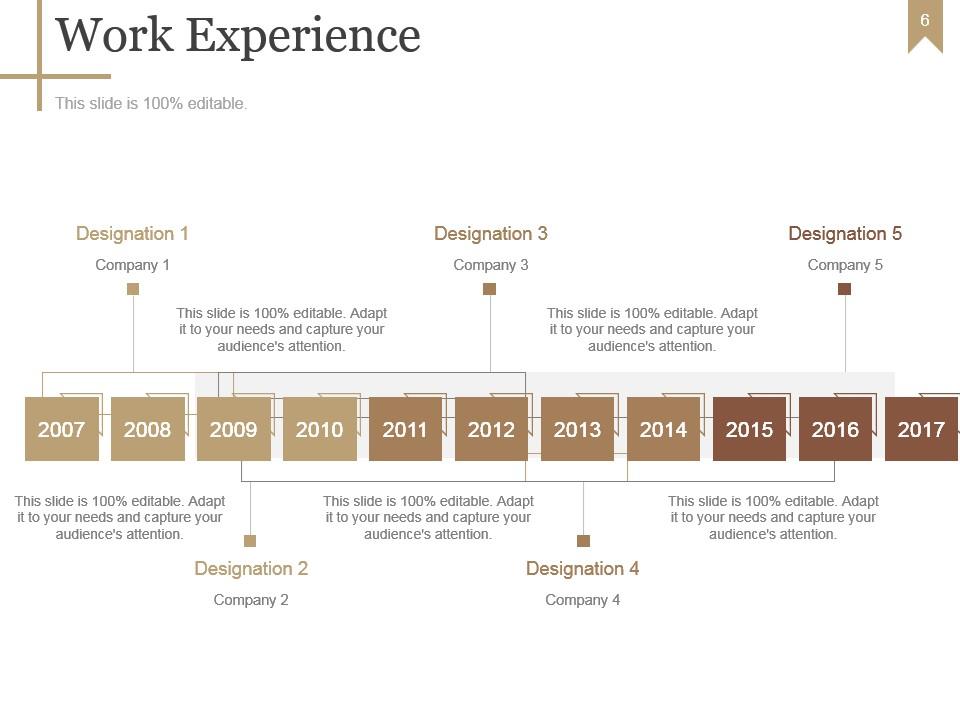 Work Experience

6

This slide is 100% editable.

Designation 1

Company 1

Designation 3

Company 3

Designation 5

Company 5

This slide is 100% editable. Adapt it to your needs and capture your audience's attention.

This slide is 100% editable. Adapt it to your needs and capture your audience's attention.

2007 2008 2009 2010 2011 2012 2013 2014 2015 2016 2017

This slide is 100% editable. Adapt it to your needs and capture your audience's attention.

This slide is 100% editable. Adapt it to your needs and capture your audience's attention.

This slide is 100% editable. Adapt it to your needs and capture your audience's attention.

Designation 2

Company 2

Designation 4

Company 4